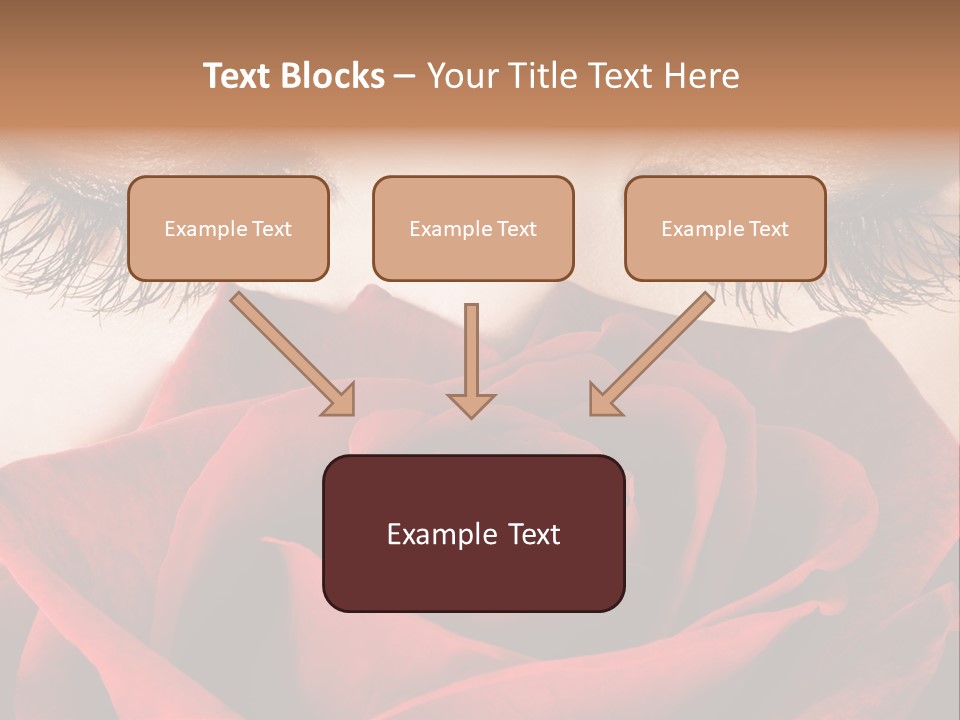 Text Blocks – Your Title Text Here

Example Text

Example Text

Example Text

Example Text